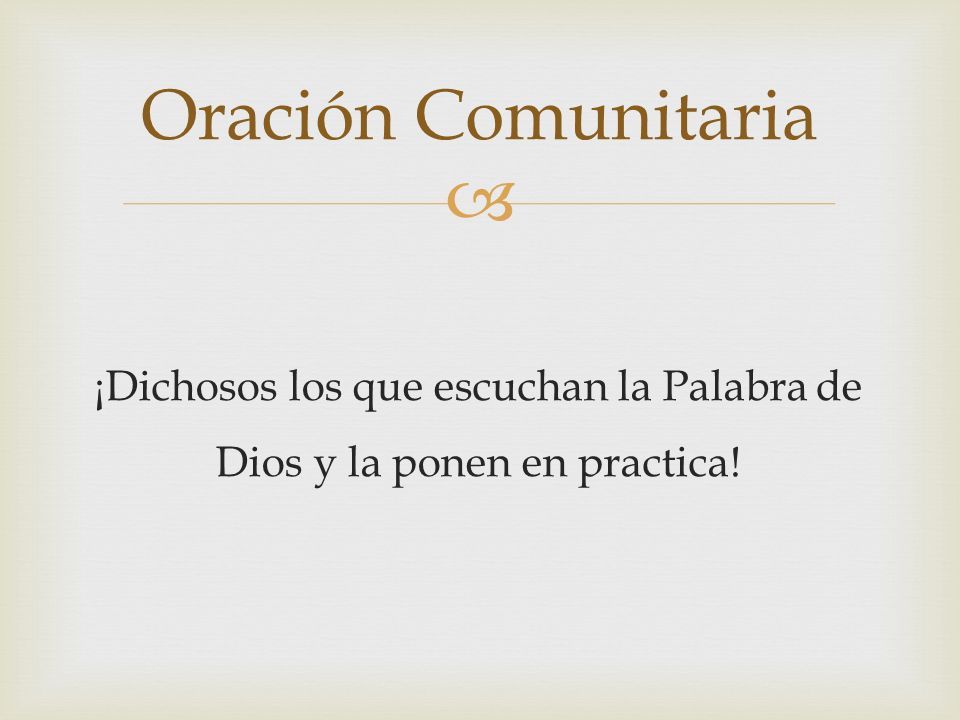 Oración Comunitaria

¡Dichosos los que escuchan la Palabra de Dios y la ponen en practica!